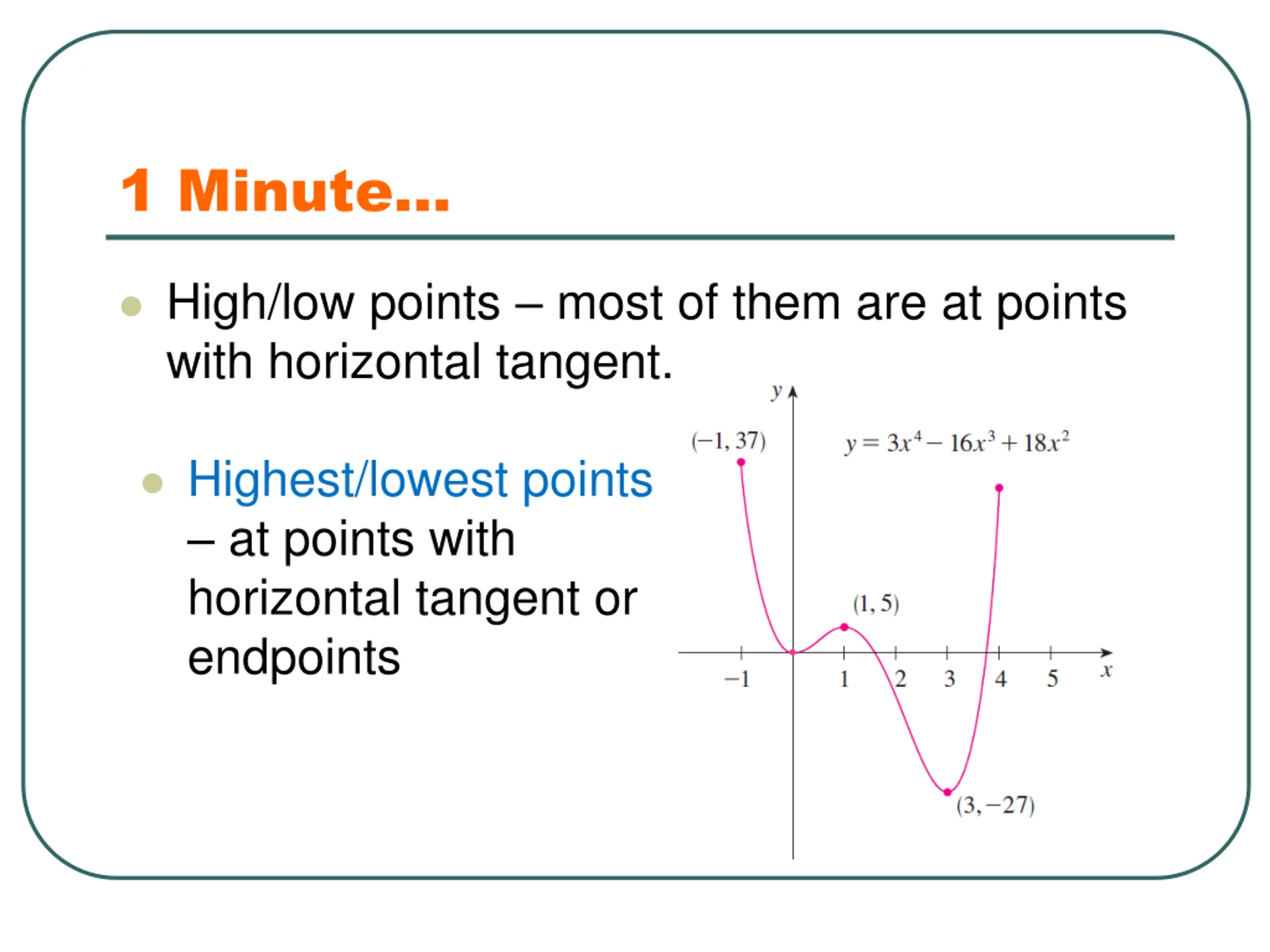 1 Minute…

High/low points – most of them are at points with horizontal tangent.

Highest/lowest points – at points with horizontal tangent or endpoints

$y$

$(-1, 37)$

$y = 3x^4 - 16x^3 + 18x^2$

$(1, 5)$

$-1$ $1$ $2$ $3$ $4$ $5$ $x$

$(3, -27)$